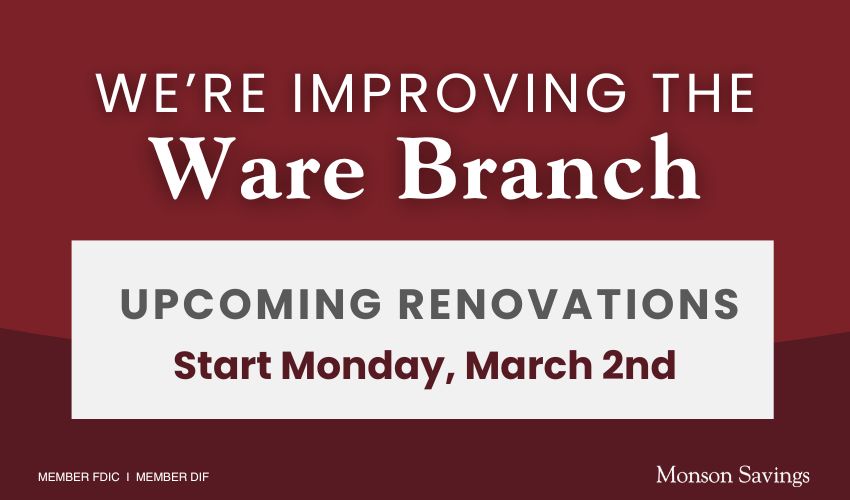 WE'RE IMPROVING THE
Ware Branch

UPCOMING RENOVATIONS
Start Monday, March 2nd

MEMBER FDIC | MEMBER DIF

Monson Savings